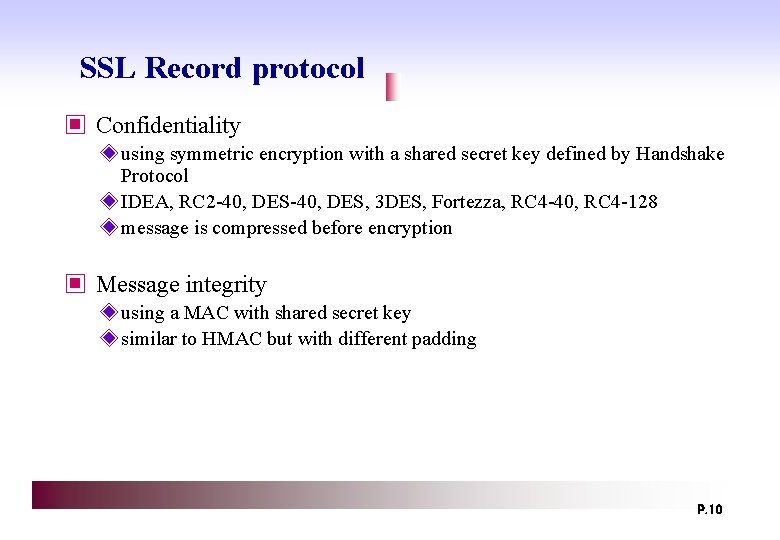 SSL Record protocol

Confidentiality

using symmetric encryption with a shared secret key defined by Handshake Protocol

IDEA, RC2-40, DES-40, DES, 3DES, Fortezza, RC4-40, RC4-128

message is compressed before encryption

Message integrity

using a MAC with shared secret key

similar to HMAC but with different padding

P.10